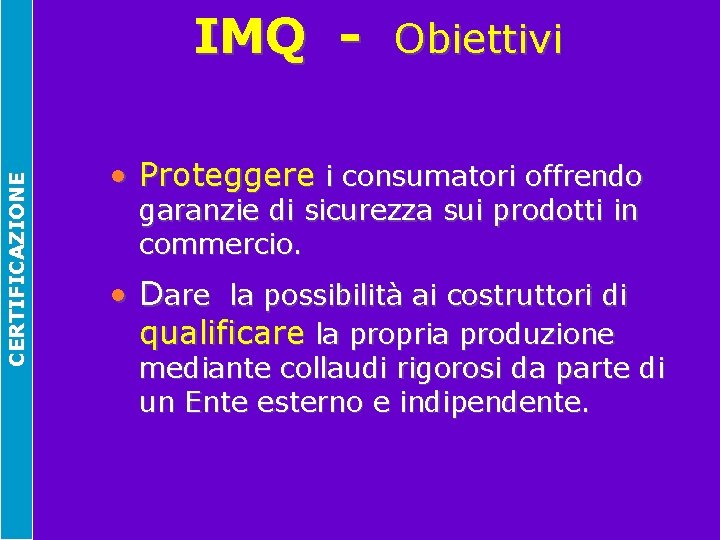 CERTIFICAZIONE

IMQ - Obiettivi

• Proteggere i consumatori offrendo garanzie di sicurezza sui prodotti in commercio.

• Dare la possibilità ai costruttori di qualificare la propria produzione mediante collaudi rigorosi da parte di un Ente esterno e indipendente.